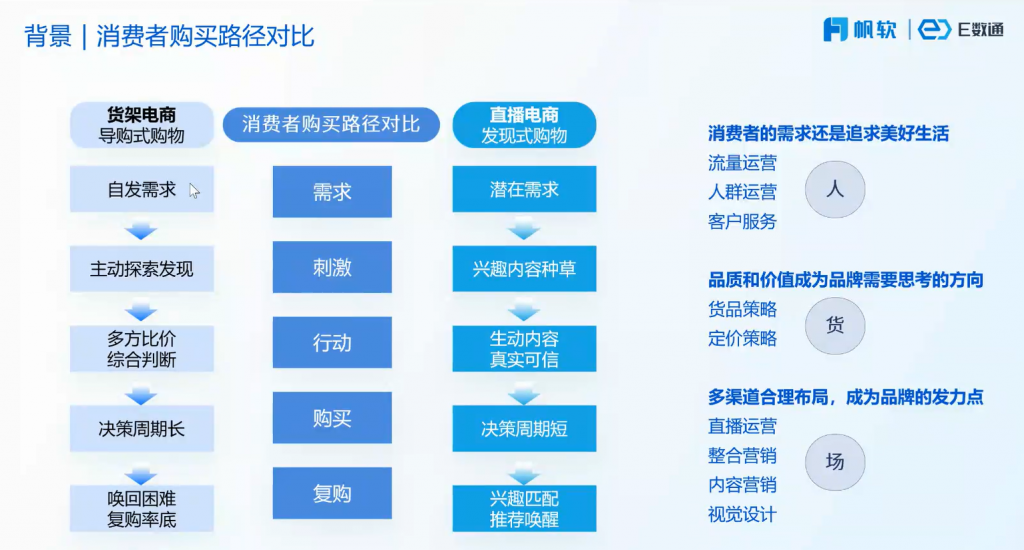 背景 | 消费者购买路径对比

帆软 | E数通

货架电商
导购式购物

自发需求

主动探索发现

多方比价
综合判断

决策周期长

唤回困难
复购率底

消费者购买路径对比

需求

刺激

行动

购买

复购

直播电商
发现式购物

潜在需求

兴趣内容种草

生动内容
真实可信

决策周期短

兴趣匹配
推荐唤醒

消费者的需求还是追求美好生活
流量运营
人群运营
客户服务
人

品质和价值成为品牌需要思考的方向
货品策略
定价策略
货

多渠道合理布局，成为品牌的发力点
直播运营
整合营销
内容营销
视觉设计
场